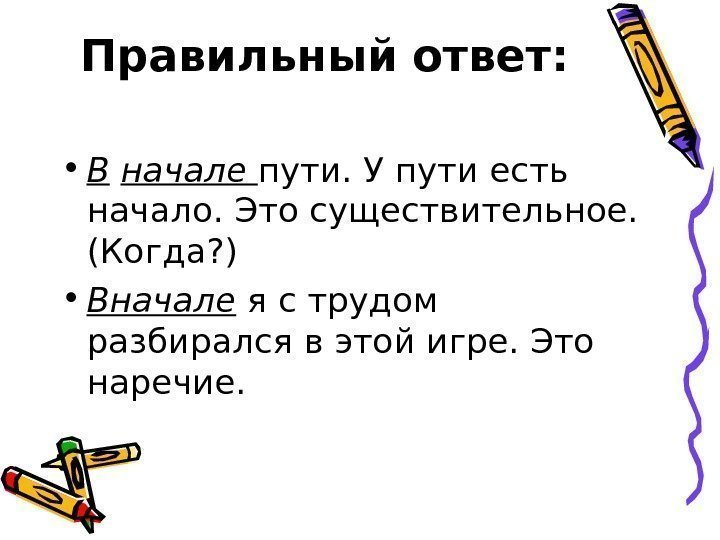 Правильный ответ:

• В начале пути. У пути есть начало. Это существительное. (Когда?)

• Вначале я с трудом разбирался в этой игре. Это наречие.